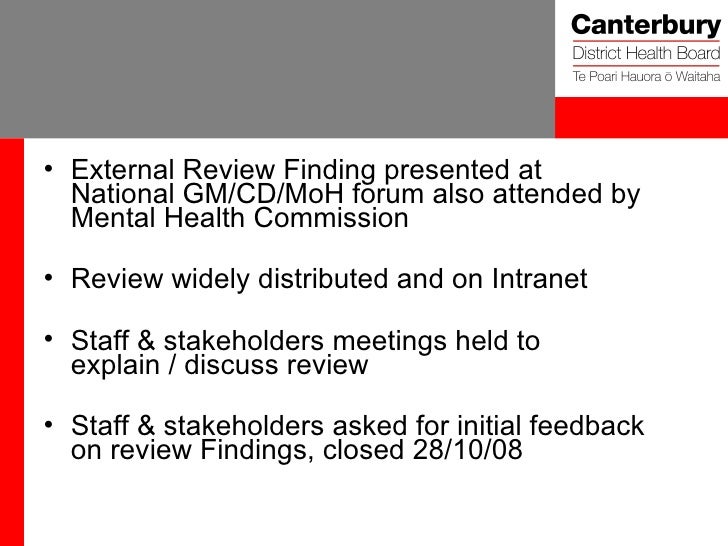 Canterbury
District Health Board
Te Poari Hauora ō Waitaha

• External Review Finding presented at National GM/CD/MoH forum also attended by Mental Health Commission

• Review widely distributed and on Intranet

• Staff & stakeholders meetings held to explain / discuss review

• Staff & stakeholders asked for initial feedback on review Findings, closed 28/10/08